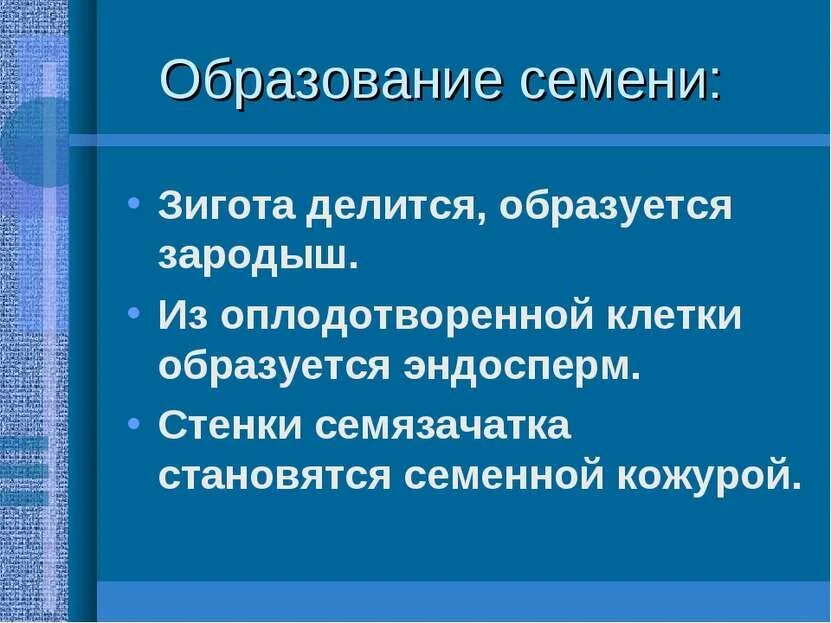 Образование семени:

• Зигота делится, образуется зародыш.

• Из оплодотворенной клетки образуется эндосперм.

• Стенки семязачатка становятся семенной кожурой.